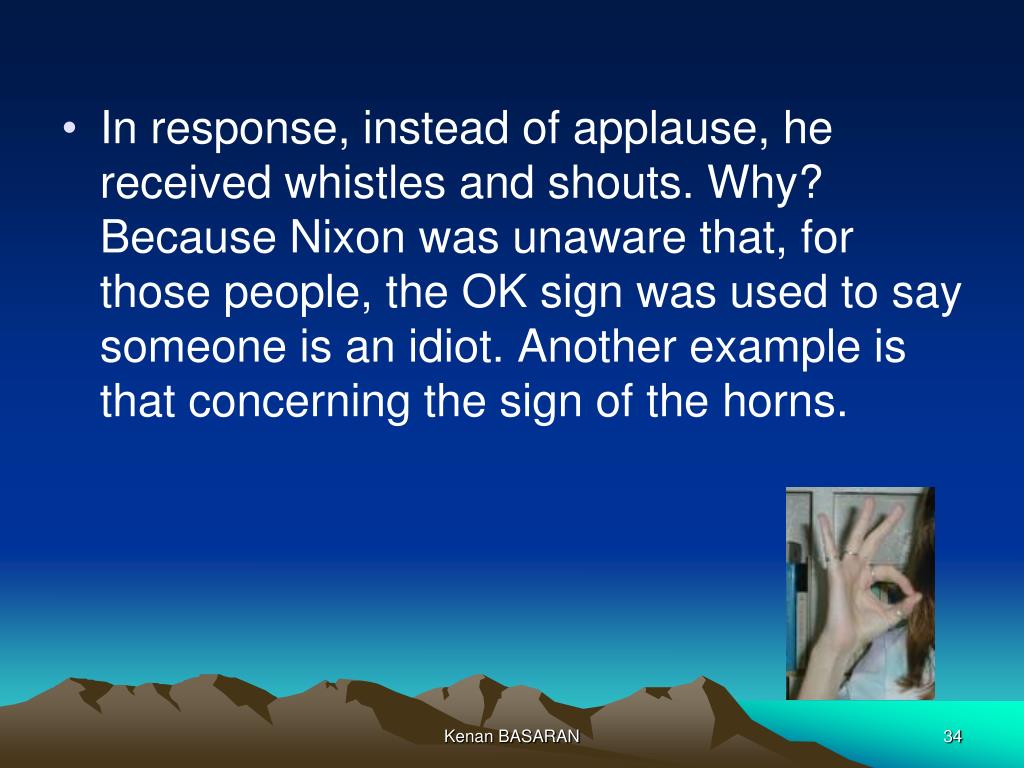 • In response, instead of applause, he received whistles and shouts. Why? Because Nixon was unaware that, for those people, the OK sign was used to say someone is an idiot. Another example is that concerning the sign of the horns.

Kenan BASARAN

34